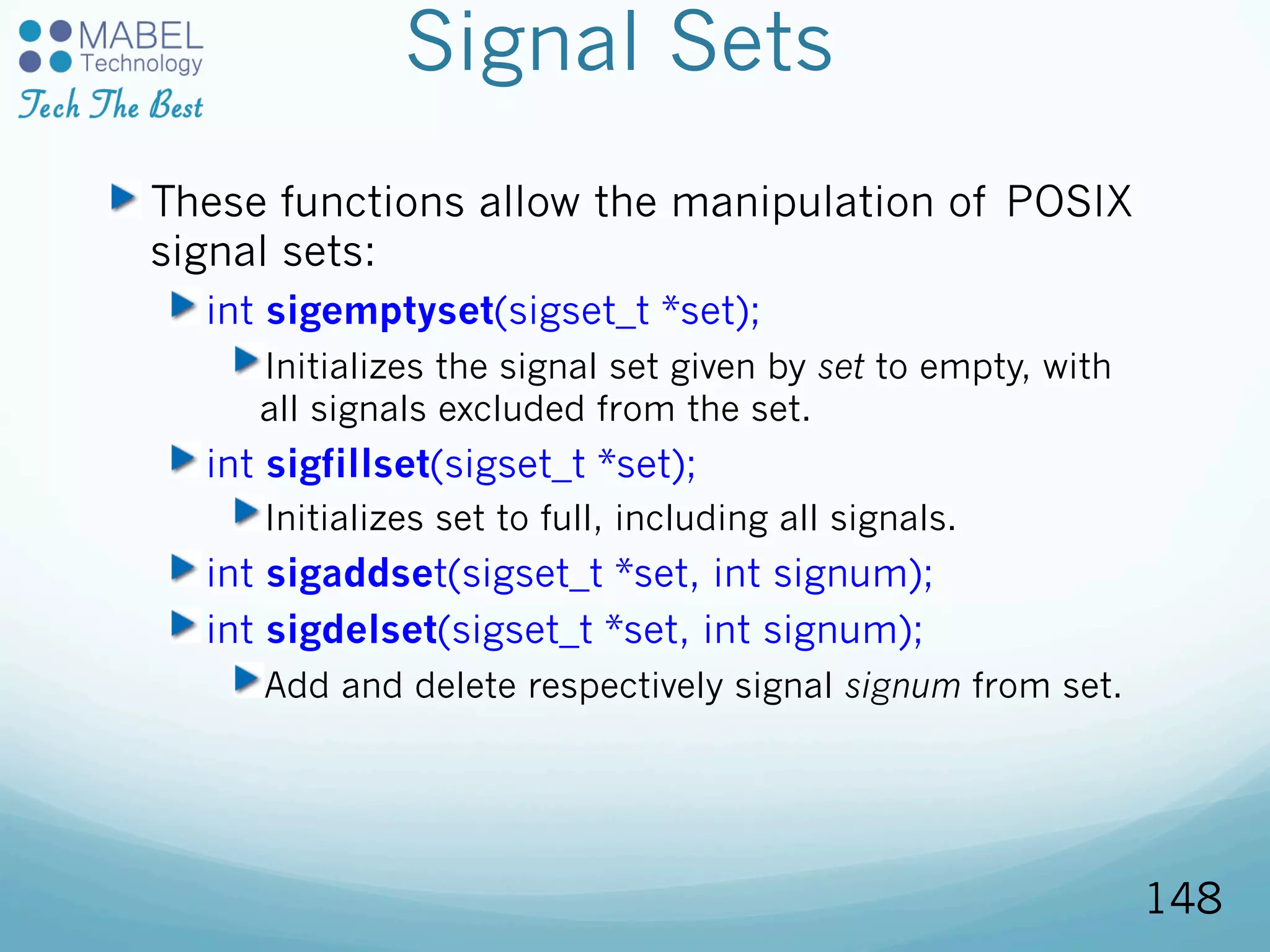 MABEL Technology
Tech The Best

Signal Sets

These functions allow the manipulation of POSIX signal sets:

int sigemptyset(sigset_t *set);

Initializes the signal set given by set to empty, with all signals excluded from the set.

int sigfillset(sigset_t *set);

Initializes set to full, including all signals.

int sigaddset(sigset_t *set, int signum);

int sigdelset(sigset_t *set, int signum);

Add and delete respectively signal signum from set.

148